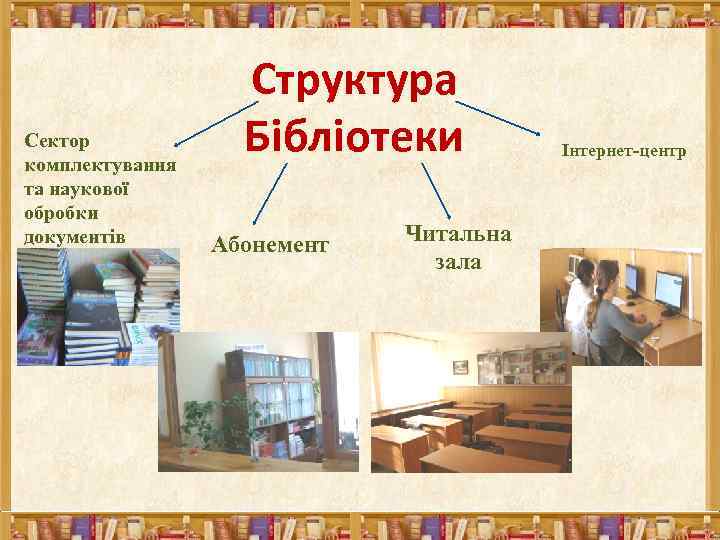 Структура Бібліотеки

Сектор комплектування та наукової обробки документів

Абонемент

Читальна зала

Інтернет-центр